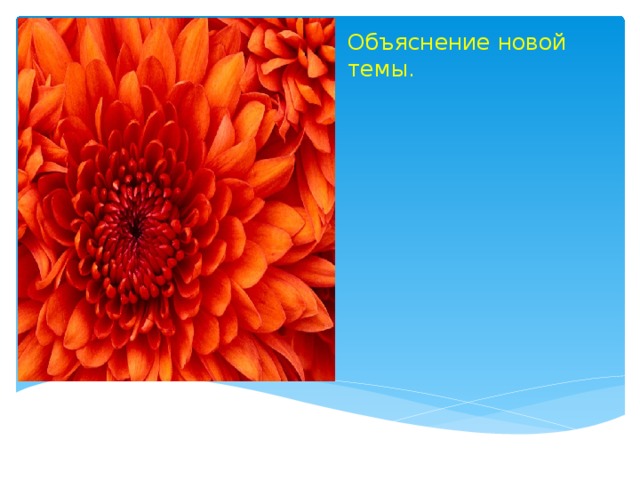 Объяснение новой темы.